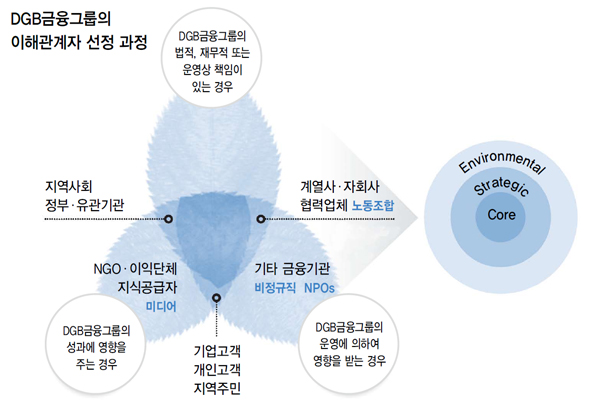 DGB금융그룹의
이해관계자 선정 과정

DGB금융그룹의
법적, 재무적 또는
운영상 책임이
있는 경우

지역사회
정부 · 유관기관

계열사 · 자회사
협력업체 노동조합

NGO · 이익단체
지식공급자
미디어

기타 금융기관
비정규직 NPOs

DGB금융그룹의
성과에 영향을
주는 경우

기업고객
개인고객
지역주민

DGB금융그룹의
운영에 의하여
영향을 받는 경우

Environmental
Strategic
Core